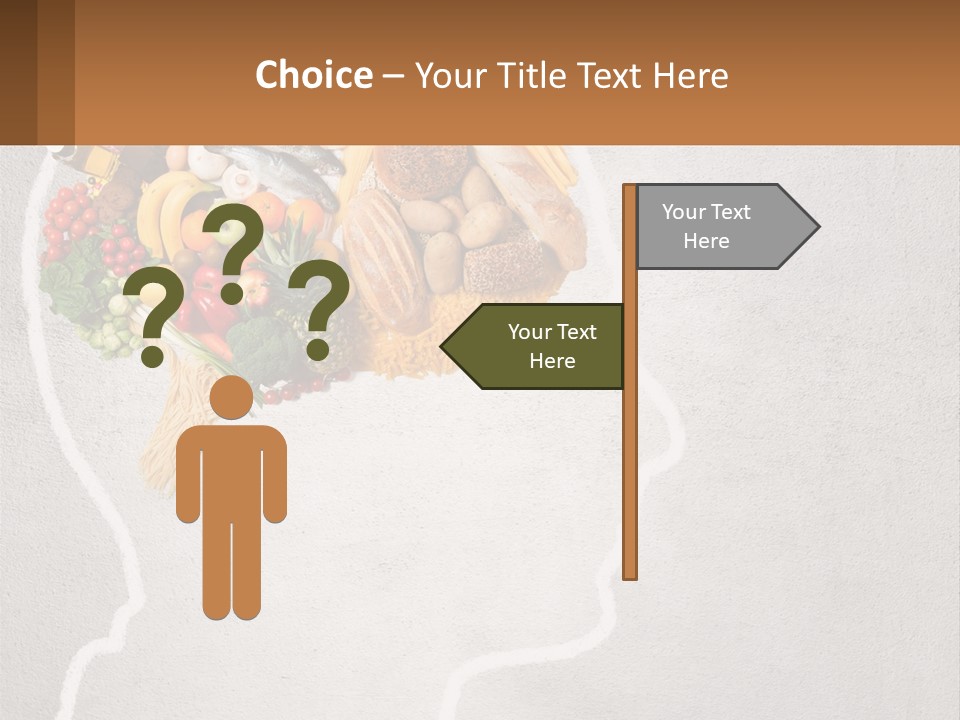 Choice – Your Title Text Here

? ? ?

Your Text Here

Your Text Here